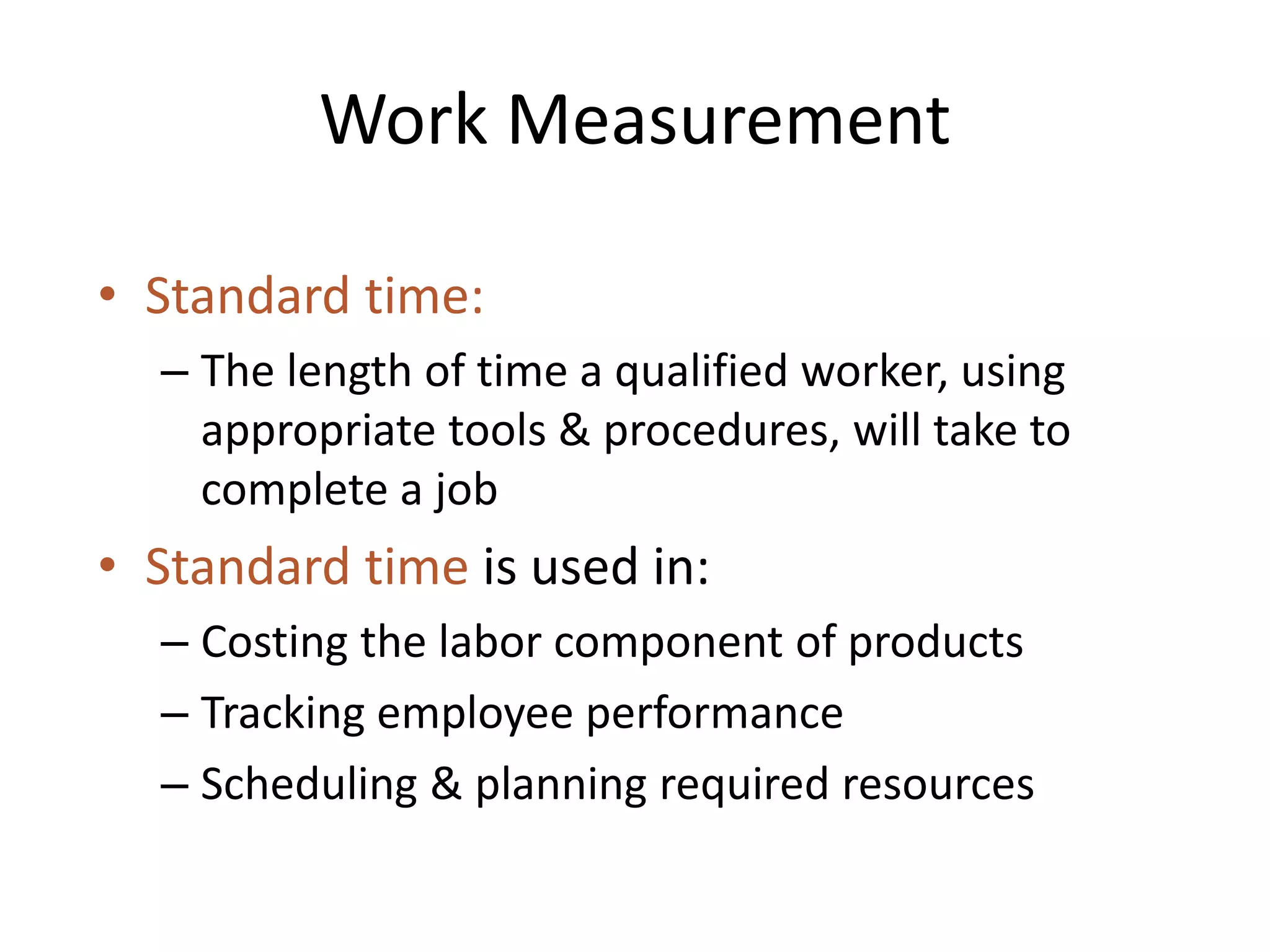 Work Measurement

• Standard time:
– The length of time a qualified worker, using appropriate tools & procedures, will take to complete a job

• Standard time is used in:
– Costing the labor component of products
– Tracking employee performance
– Scheduling & planning required resources